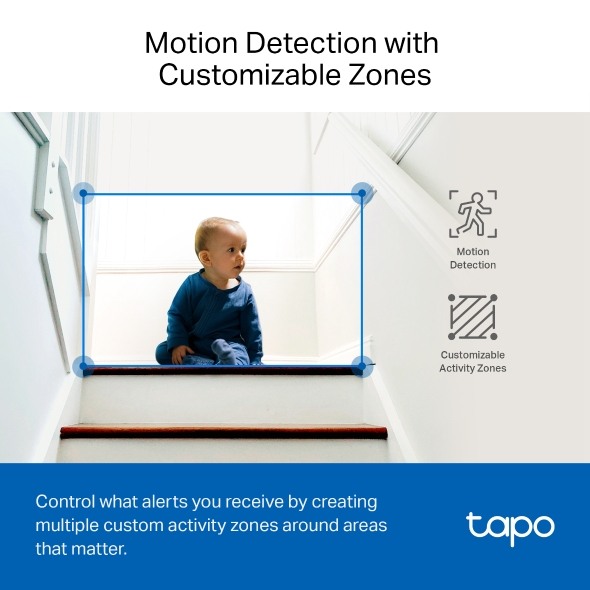 Motion Detection with Customizable Zones

Motion Detection

Customizable Activity Zones

Control what alerts you receive by creating multiple custom activity zones around areas that matter.

tapo